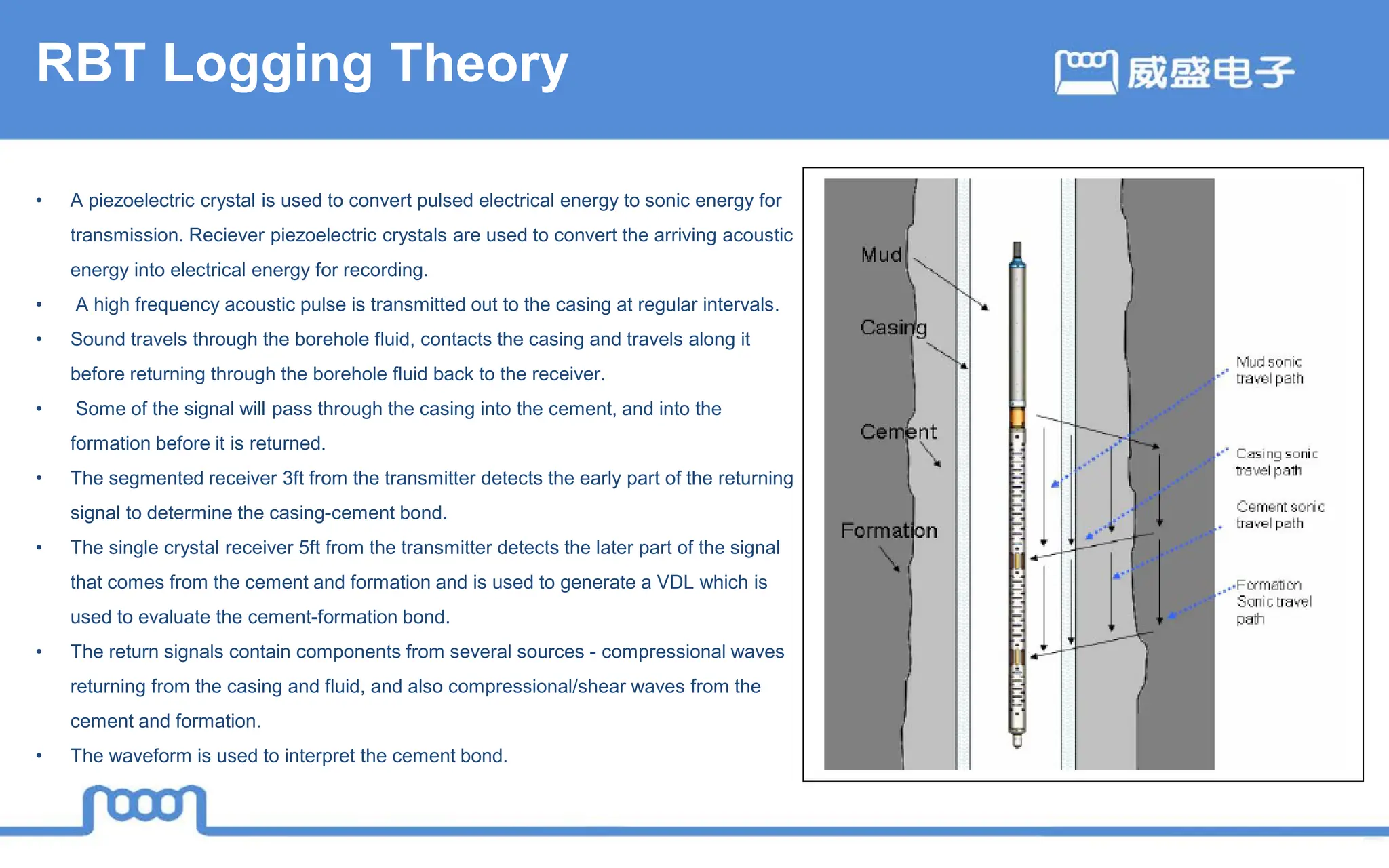 RBT Logging Theory

威盛电子

• A piezoelectric crystal is used to convert pulsed electrical energy to sonic energy for transmission. Reciever piezoelectric crystals are used to convert the arriving acoustic energy into electrical energy for recording.

• A high frequency acoustic pulse is transmitted out to the casing at regular intervals.

• Sound travels through the borehole fluid, contacts the casing and travels along it before returning through the borehole fluid back to the receiver.

• Some of the signal will pass through the casing into the cement, and into the formation before it is returned.

• The segmented receiver 3ft from the transmitter detects the early part of the returning signal to determine the casing-cement bond.

• The single crystal receiver 5ft from the transmitter detects the later part of the signal that comes from the cement and formation and is used to generate a VDL which is used to evaluate the cement-formation bond.

• The return signals contain components from several sources - compressional waves returning from the casing and fluid, and also compressional/shear waves from the cement and formation.

• The waveform is used to interpret the cement bond.

Mud

Casing

Cement

Formation

Mud sonic travel path

Casing sonic travel path

Cement sonic travel path

Formation Sonic travel path